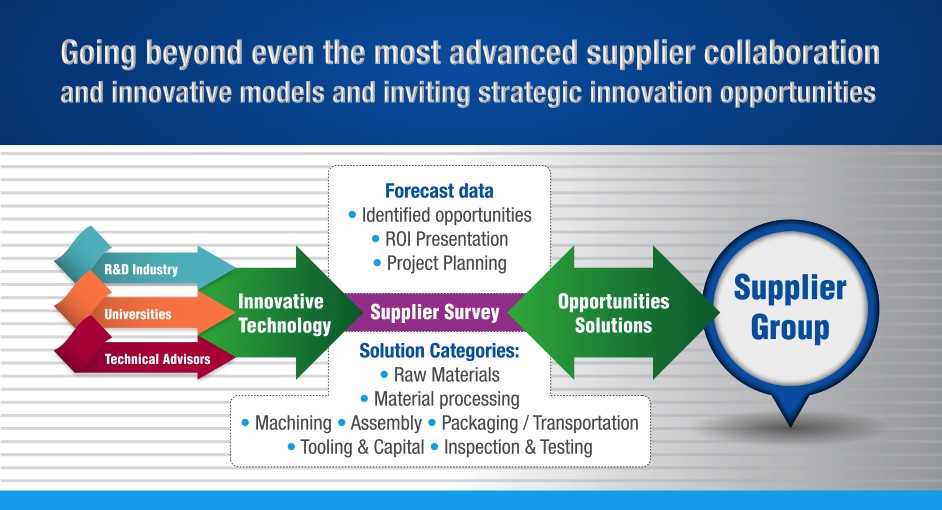 Going beyond even the most advanced supplier collaboration and innovative models and inviting strategic innovation opportunities

R&D Industry
Universities
Technical Advisors

Innovative Technology

Forecast data
• Identified opportunities
• ROI Presentation
• Project Planning

Supplier Survey

Solution Categories:
• Raw Materials
• Material processing
• Machining • Assembly • Packaging / Transportation
• Tooling & Capital • Inspection & Testing

Opportunities Solutions

Supplier Group